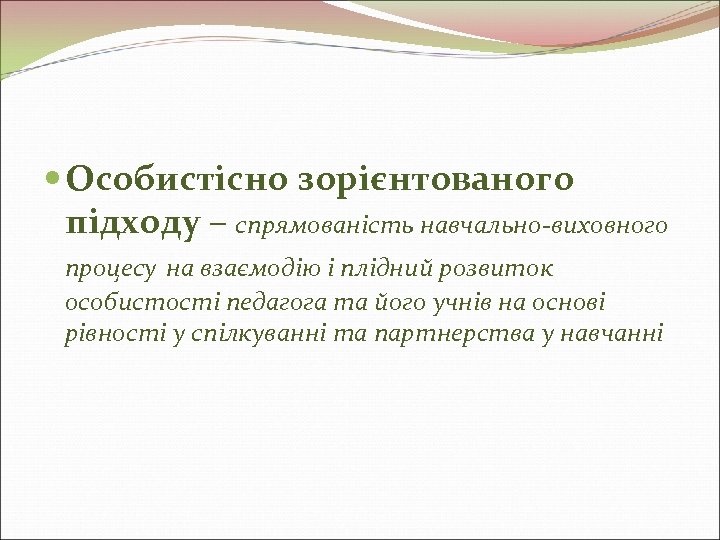 Особистісно зорієнтованого підходу – спрямованість навчально-виховного процесу на взаємодію і плідний розвиток особистості педагога та його учнів на основі рівності у спілкуванні та партнерства у навчанні